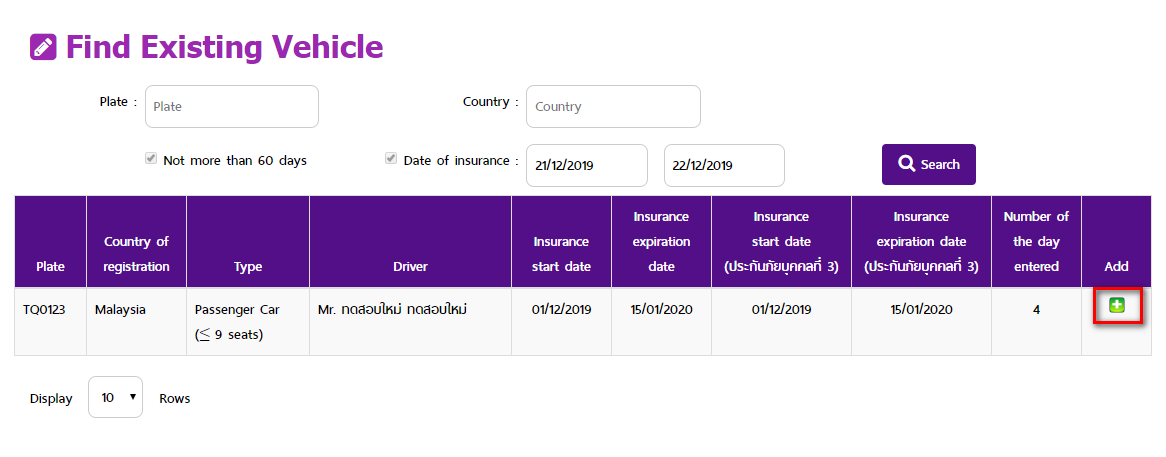 Find Existing Vehicle

Plate : Plate

Country : Country

Not more than 60 days

Date of insurance : 21/12/2019 22/12/2019

Search

| Plate | Country of registration | Type | Driver | Insurance start date | Insurance expiration date | Insurance start date (ประกันภัยบุคคลที่ 3) | Insurance expiration date (ประกันภัยบุคคลที่ 3) | Number of the day entered | Add |
|---|---|---|---|---|---|---|---|---|---|
| TQ0123 | Malaysia | Passenger Car ($\leq$ 9 seats) | Mr. ทดสอบใหม่ ทดสอบใหม่ | 01/12/2019 | 15/01/2020 | 01/12/2019 | 15/01/2020 | 4 | |

Display 10 Rows